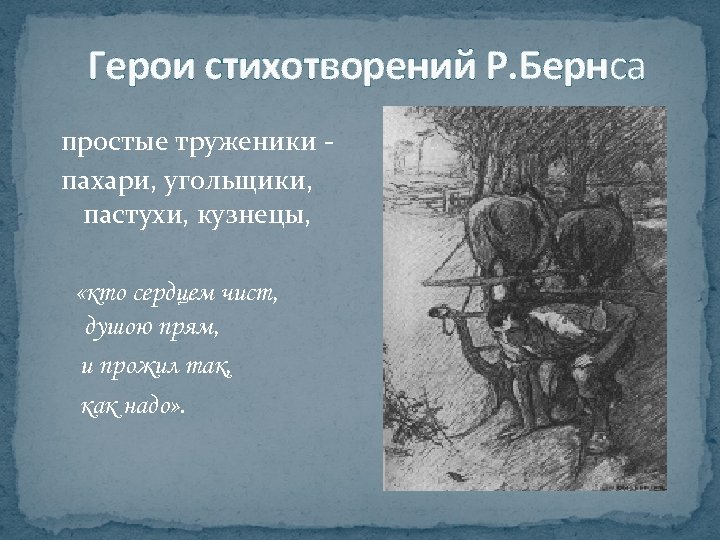 Герои стихотворений Р.Бернса

простые труженики - пахари, угольщики, пастухи, кузнецы,

«кто сердцем чист, душою прям, и прожил так, как надо».